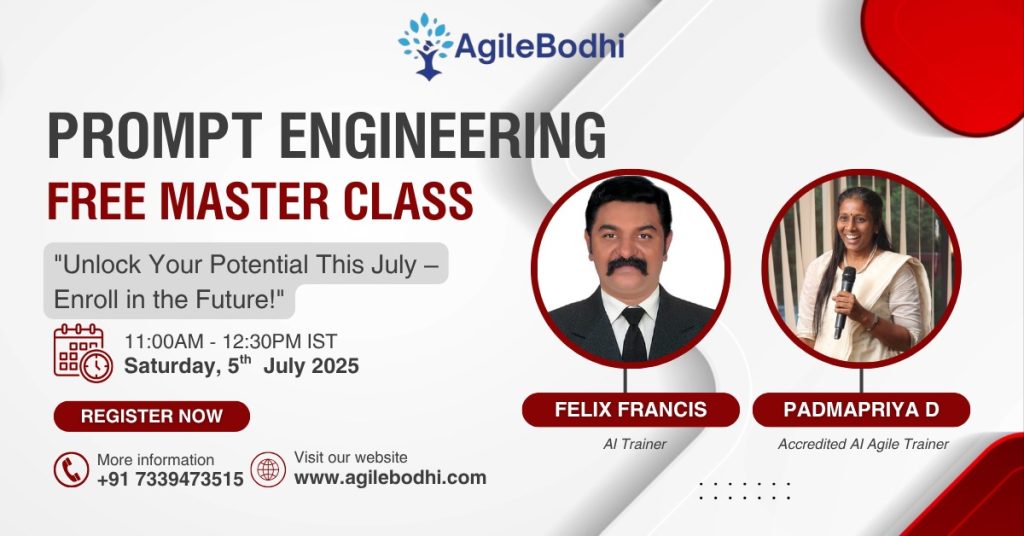 AgileBodhi

PROMPT ENGINEERING

FREE MASTER CLASS

"Unlock Your Potential This July – Enroll in the Future!"

11:00AM - 12:30PM IST

Saturday, 5$^{th}$ July 2025

REGISTER NOW

More information
+91 7339473515

Visit our website
www.agilebodhi.com

FELIX FRANCIS

AI Trainer

PADMAPRIYA D

Accredited AI Agile Trainer